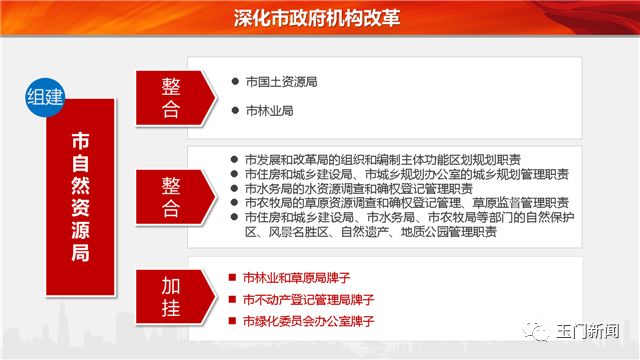 深化市政府机构改革

组建

市自然资源局

整合

● 市国土资源局
● 市林业局

整合

● 市发展和改革局的组织和编制主体功能区划规划职责
● 市住房和城乡建设局、市城乡规划办公室的城乡规划管理职责
● 市水务局的水资源调查和确权登记管理职责
● 市农牧局的草原资源调查和确权登记管理、草原监督管理职责
● 市住房和城乡建设局、市水务局、市农牧局等部门的自然保护区、风景名胜区、自然遗产、地质公园管理职责

加挂

■ 市林业和草原局牌子
■ 市不动产登记管理局牌子
■ 市绿化委员会办公室牌子

玉门新闻